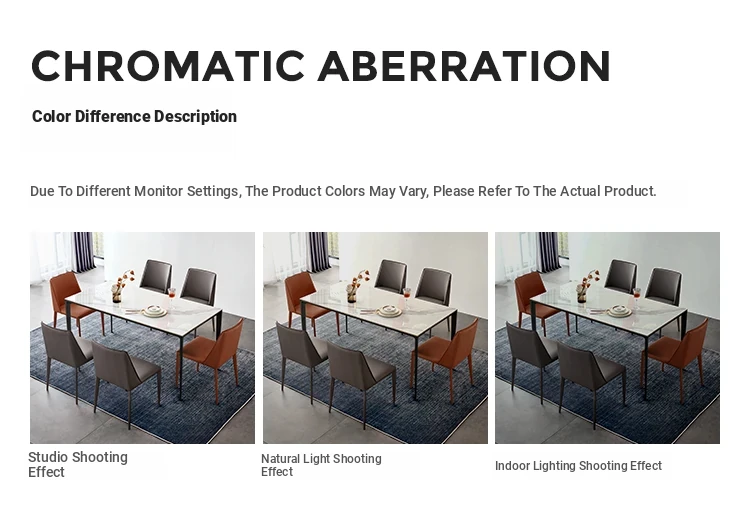 CHROMATIC ABERRATION

Color Difference Description

Due To Different Monitor Settings, The Product Colors May Vary, Please Refer To The Actual Product.

Studio Shooting Effect

Natural Light Shooting Effect

Indoor Lighting Shooting Effect